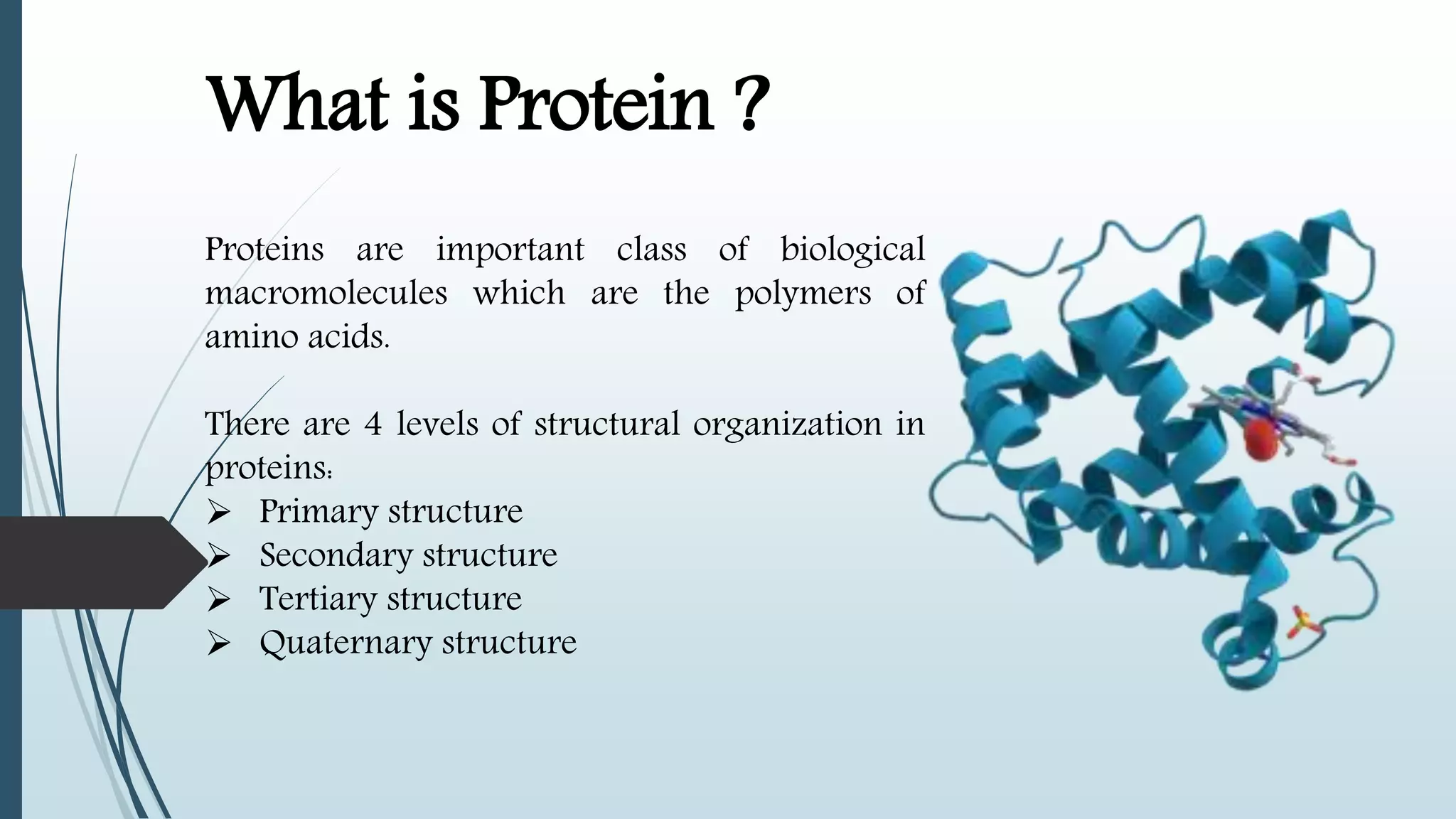 What is Protein ?

Proteins are important class of biological macromolecules which are the polymers of amino acids.

There are 4 levels of structural organization in proteins:
➢ Primary structure
➢ Secondary structure
➢ Tertiary structure
➢ Quaternary structure